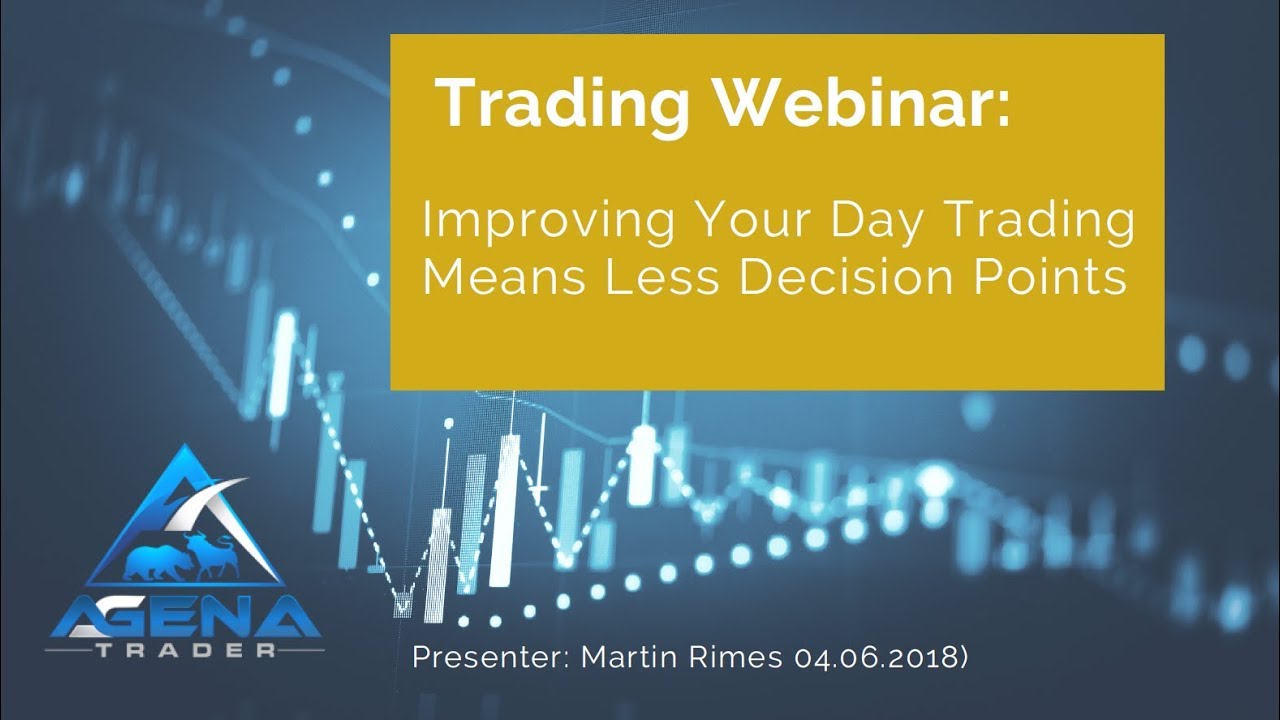 Trading Webinar:

Improving Your Day Trading Means Less Decision Points

AGENA TRADER

Presenter: Martin Rimes 04.06.2018)